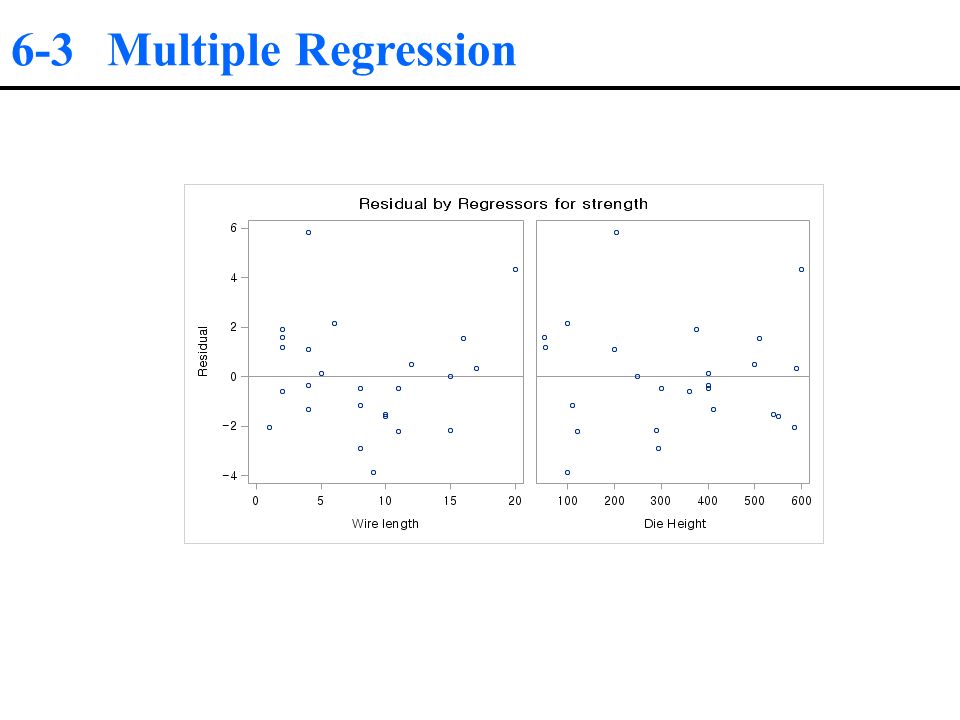 6-3 Multiple Regression

Residual by Regressors for strength

Residual

6
4
2
0
−2
−4

0 5 10 15 20
Wire length

100 200 300 400 500 600
Die Height